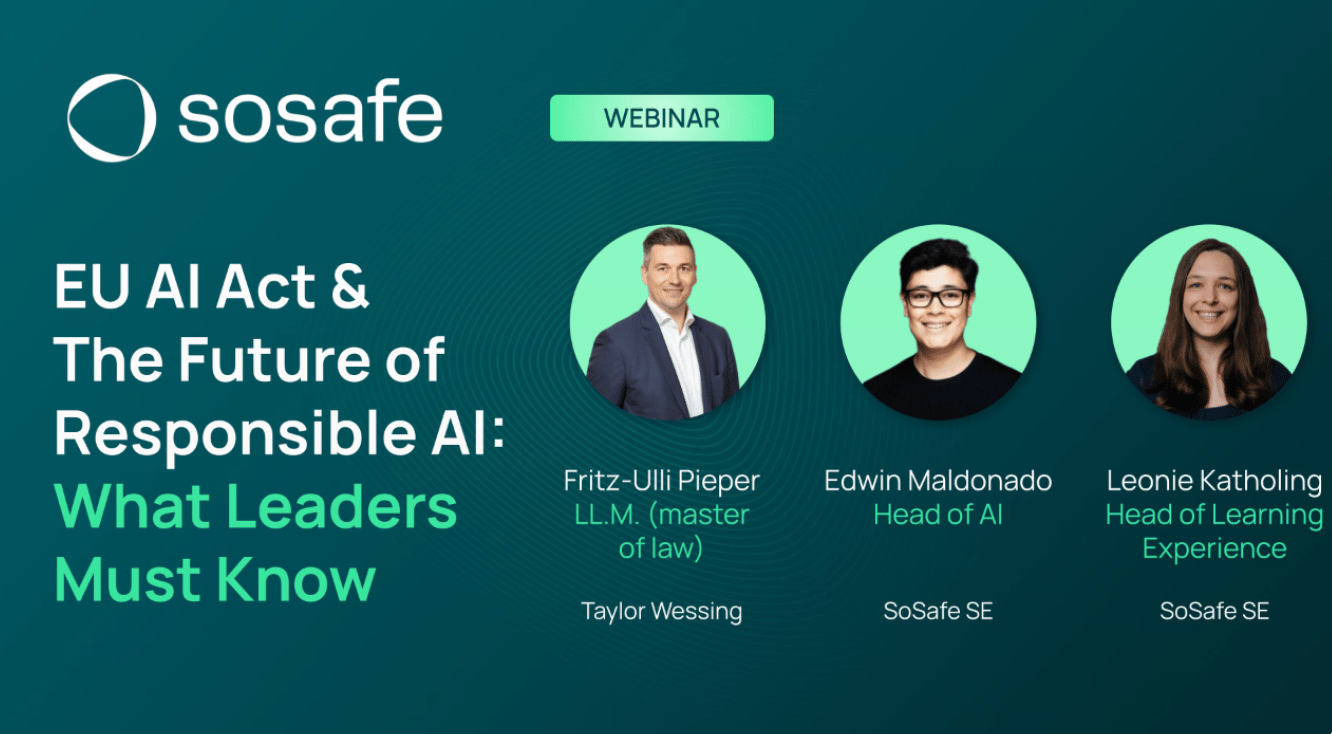 sosafe

WEBINAR

EU AI Act & The Future of Responsible AI: What Leaders Must Know

Fritz-Ulli Pieper
LL.M. (master of law)

Taylor Wessing

Edwin Maldonado
Head of AI

SoSafe SE

Leonie Katholing
Head of Learning Experience

SoSafe SE